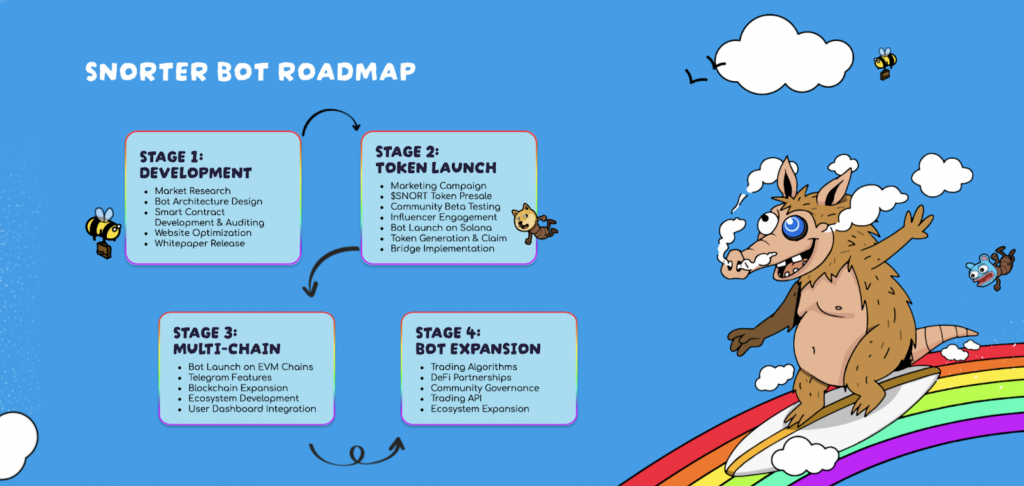 SNORTER BOT ROADMAP

STAGE 1:
DEVELOPMENT
- Market Research
- Bot Architecture Design
- Smart Contract Development & Auditing
- Website Optimization
- Whitepaper Release

STAGE 2:
TOKEN LAUNCH
- Marketing Campaign
- $SNORT Token Presale
- Community Beta Testing
- Influencer Engagement
- Bot Launch on Solana
- Token Generation & Claim
- Bridge Implementation

STAGE 3:
MULTI-CHAIN
- Bot Launch on EVM Chains
- Telegram Features
- Blockchain Expansion
- Ecosystem Development
- User Dashboard Integration

STAGE 4:
BOT EXPANSION
- Trading Algorithms
- DeFi Partnerships
- Community Governance
- Trading API
- Ecosystem Expansion